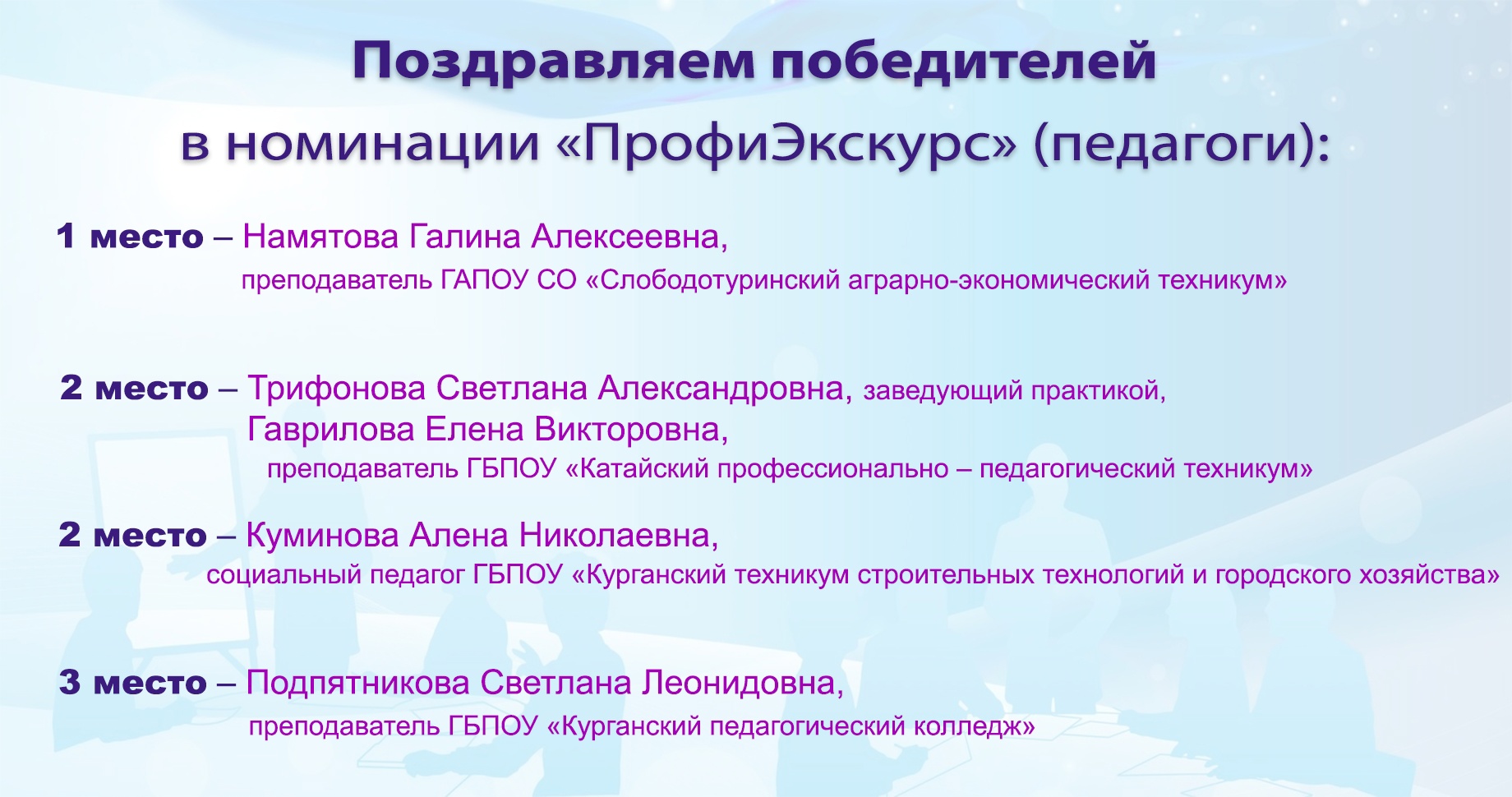 Поздравляем победителей

в номинации «ПрофиЭкскурс» (педагоги):

1 место – Намятова Галина Алексеевна,
преподаватель ГАПОУ СО «Слободотуринский аграрно-экономический техникум»

2 место – Трифонова Светлана Александровна, заведующий практикой,
Гаврилова Елена Викторовна,
преподаватель ГБПОУ «Катайский профессионально – педагогический техникум»

2 место – Куминова Алена Николаевна,
социальный педагог ГБПОУ «Курганский техникум строительных технологий и городского хозяйства»

3 место – Подпятникова Светлана Леонидовна,
преподаватель ГБПОУ «Курганский педагогический колледж»